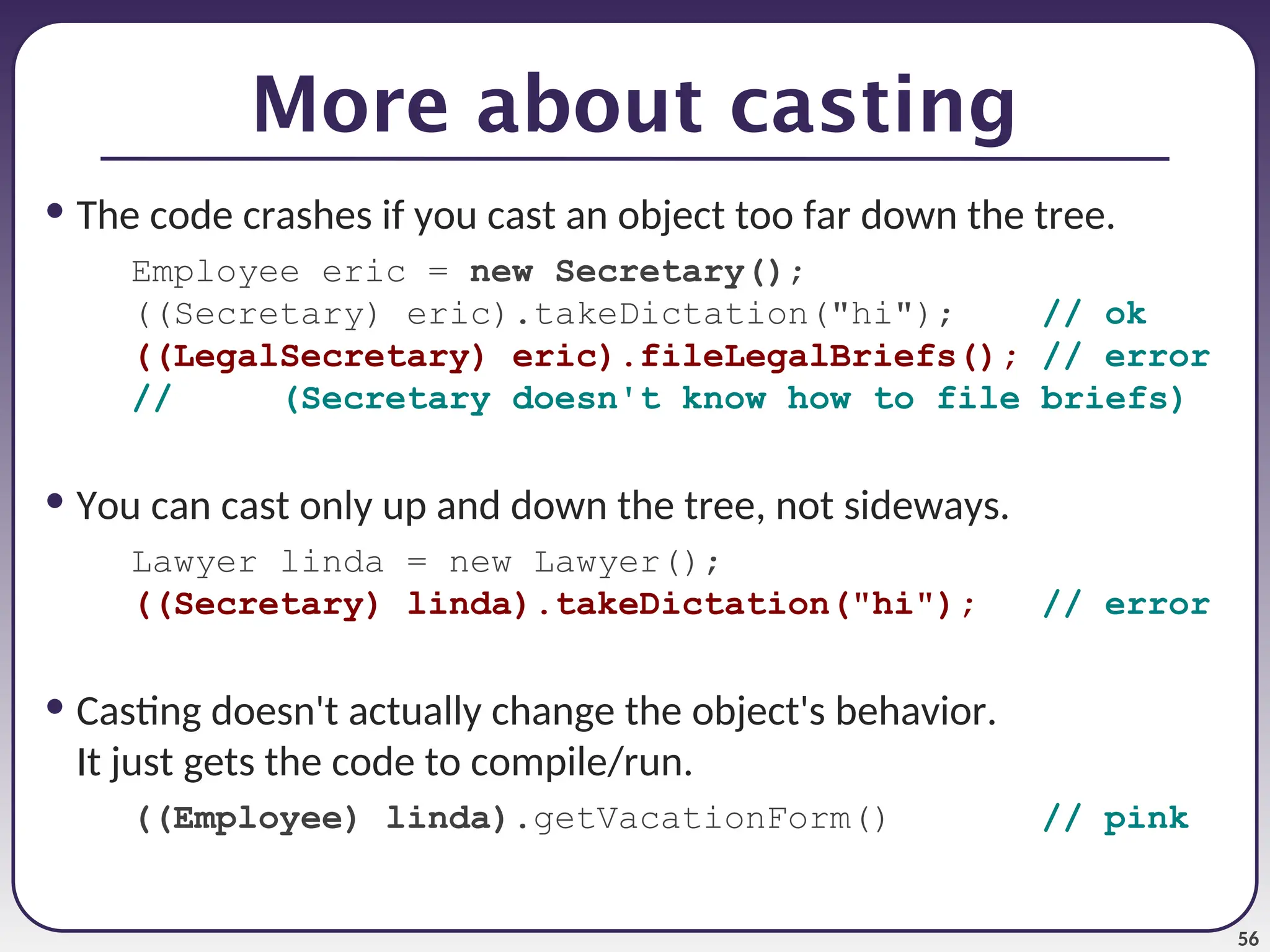 More about casting

• The code crashes if you cast an object too far down the tree.

Employee eric = new Secretary();
((Secretary) eric).takeDictation("hi"); // ok
((LegalSecretary) eric).fileLegalBriefs(); // error
// (Secretary doesn't know how to file briefs)

• You can cast only up and down the tree, not sideways.

Lawyer linda = new Lawyer();
((Secretary) linda).takeDictation("hi"); // error

• Casting doesn't actually change the object's behavior. It just gets the code to compile/run.

((Employee) linda).getVacationForm() // pink

56